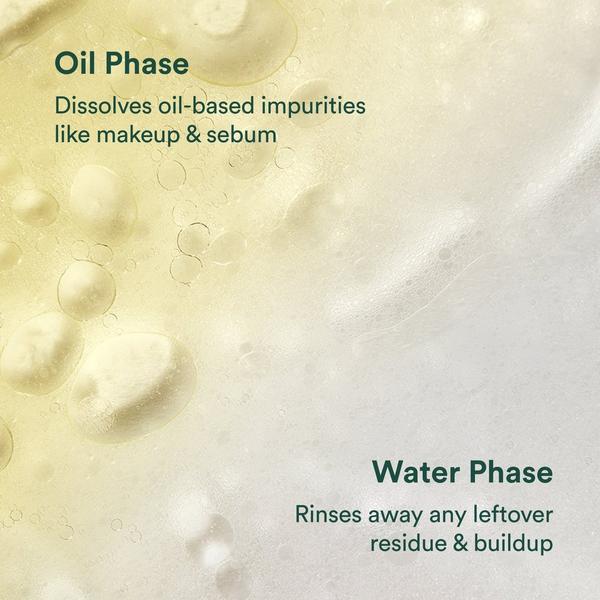 Oil Phase

Dissolves oil-based impurities like makeup & sebum

Water Phase

Rinses away any leftover residue & buildup